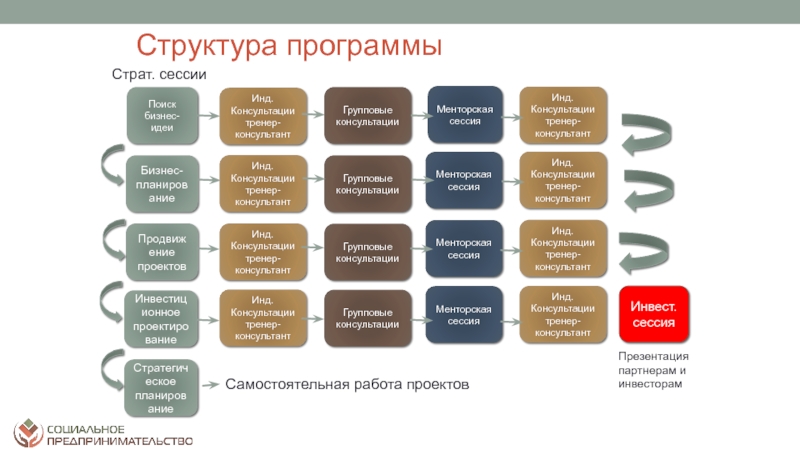 Структура программы

Страт. сессии

Поиск бизнес-идеи

Инд. Консультации тренер-консультант

Групповые консультации

Менторская сессия

Инд. Консультации тренер-консультант

Бизнес-планирование

Инд. Консультации тренер-консультант

Групповые консультации

Менторская сессия

Инд. Консультации тренер-консультант

Продвижение проектов

Инд. Консультации тренер-консультант

Групповые консультации

Менторская сессия

Инд. Консультации тренер-консультант

Инвестиционное проектирование

Инд. Консультации тренер-консультант

Групповые консультации

Менторская сессия

Инд. Консультации тренер-консультант

Инвест. сессия

Презентация партнерам и инвесторам

Стратегическое планирование

Самостоятельная работа проектов

СОЦИАЛЬНОЕ ПРЕДПРИНИМАТЕЛЬСТВО